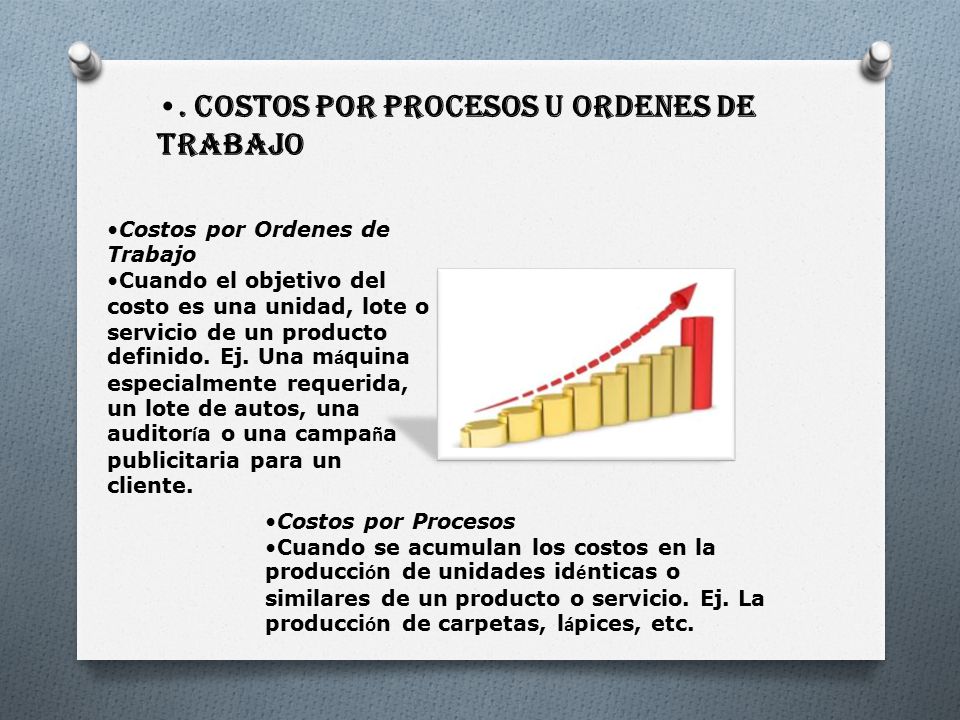 •. COSTOS POR PROCESOS U ORDENES DE TRABAJO

•Costos por Ordenes de Trabajo
•Cuando el objetivo del costo es una unidad, lote o servicio de un producto definido. Ej. Una máquina especialmente requerida, un lote de autos, una auditoría o una campaña publicitaria para un cliente.

•Costos por Procesos
•Cuando se acumulan los costos en la producción de unidades idénticas o similares de un producto o servicio. Ej. La producción de carpetas, lápices, etc.